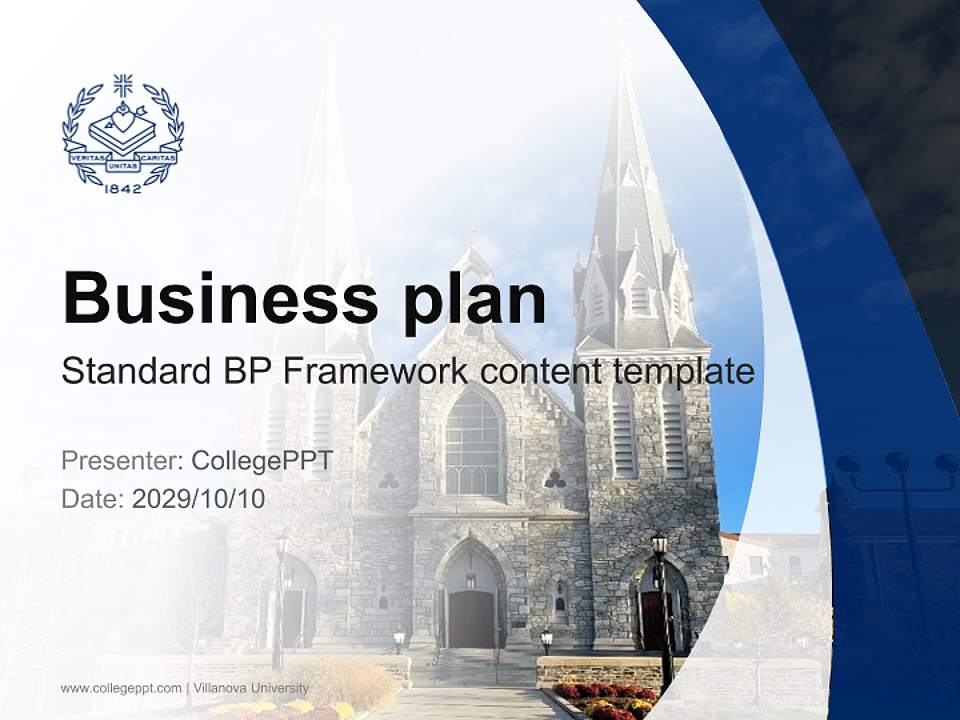 VERITAS UNITAS CARITAS
1842

Business plan

Standard BP Framework content template

Presenter: CollegePPT
Date: 2029/10/10

www.collegeppt.com | Villanova University